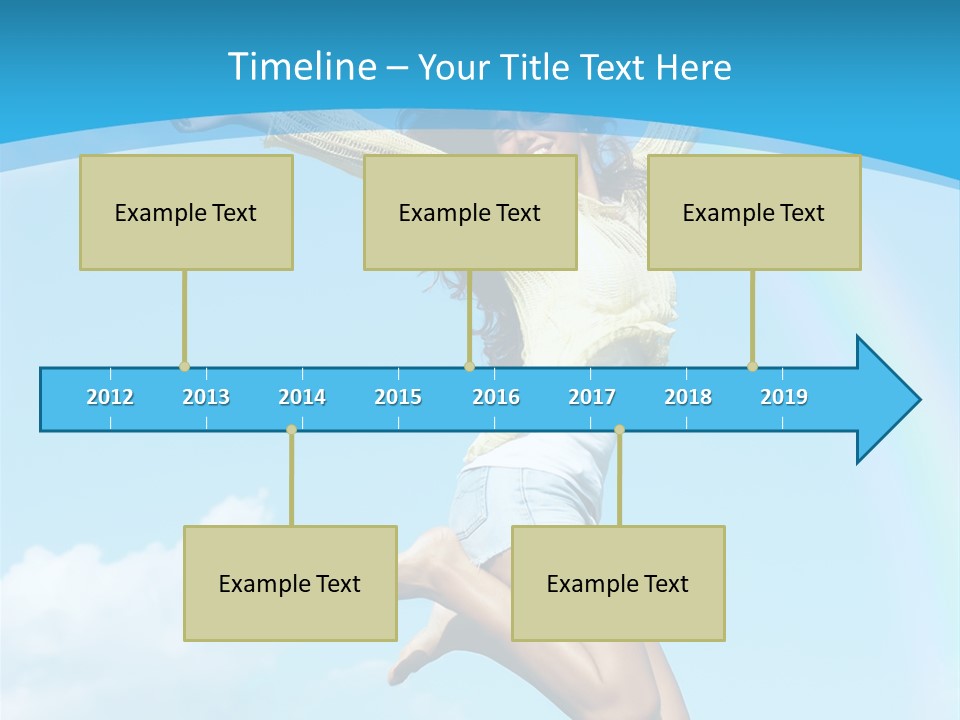 Timeline – Your Title Text Here

Example Text

Example Text

Example Text

2012 2013 2014 2015 2016 2017 2018 2019

Example Text

Example Text